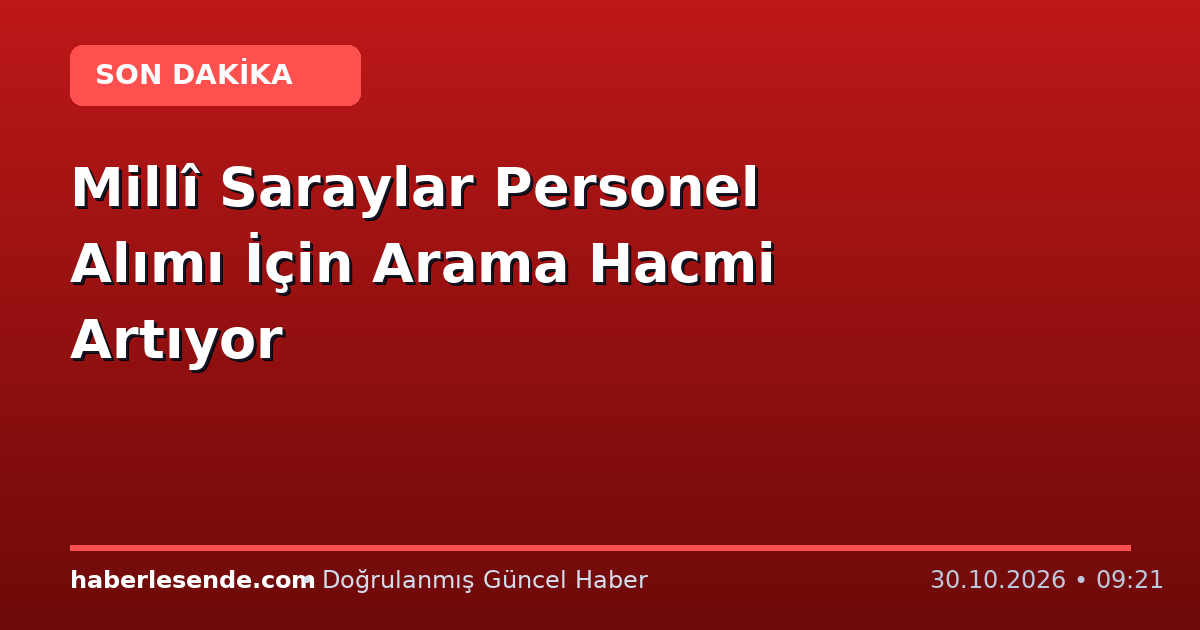 SON DAKİKA

Millî Saraylar Personel Alımı İçin Arama Hacmi Artıyor

haberlesende.com • Doğrulanmış Güncel Haber

30.10.2026 • 09:21